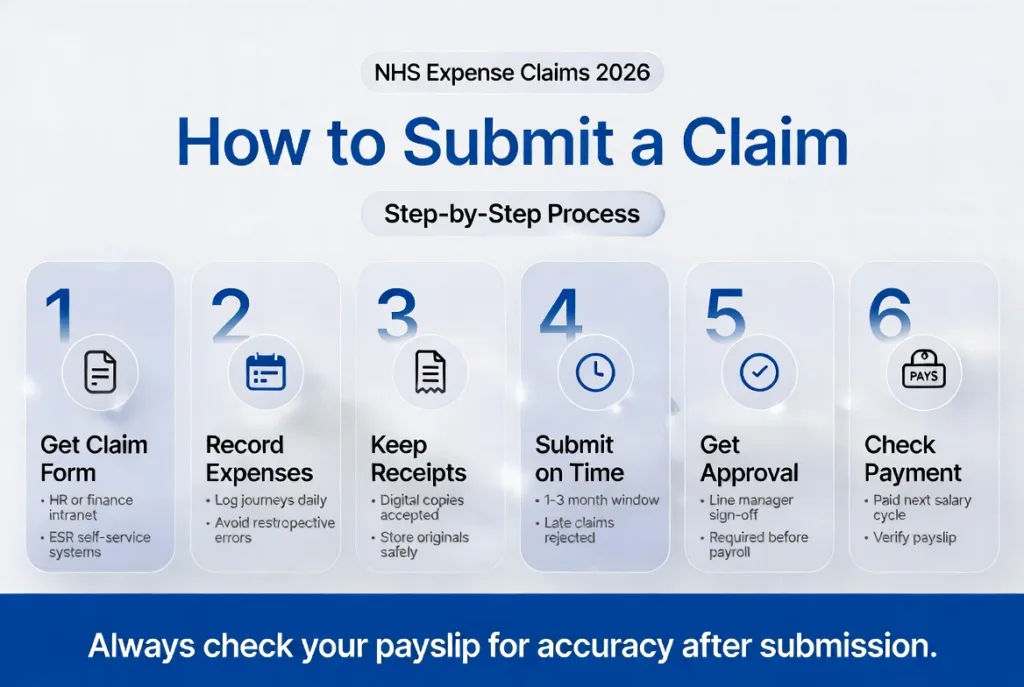 NHS Expense Claims 2026

How to Submit a Claim

Step-by-Step Process

1
Get Claim Form
• HR or finance intranet
• ESR self-service systems

2
Record Expenses
• Log journeys daily
• Avoid restropective errors

3
Keep Receipts
• Digital copies accepted
• Store originals safely

4
Submit on Time
• 1-3 month window
• Late claims rejected

5
Get Approval
• Line manager sign-off
• Required before payroll

6
PAYS
Check Payment
• Paid next salary cycle
• Verify payslip

Always check your payslip for accuracy after submission.